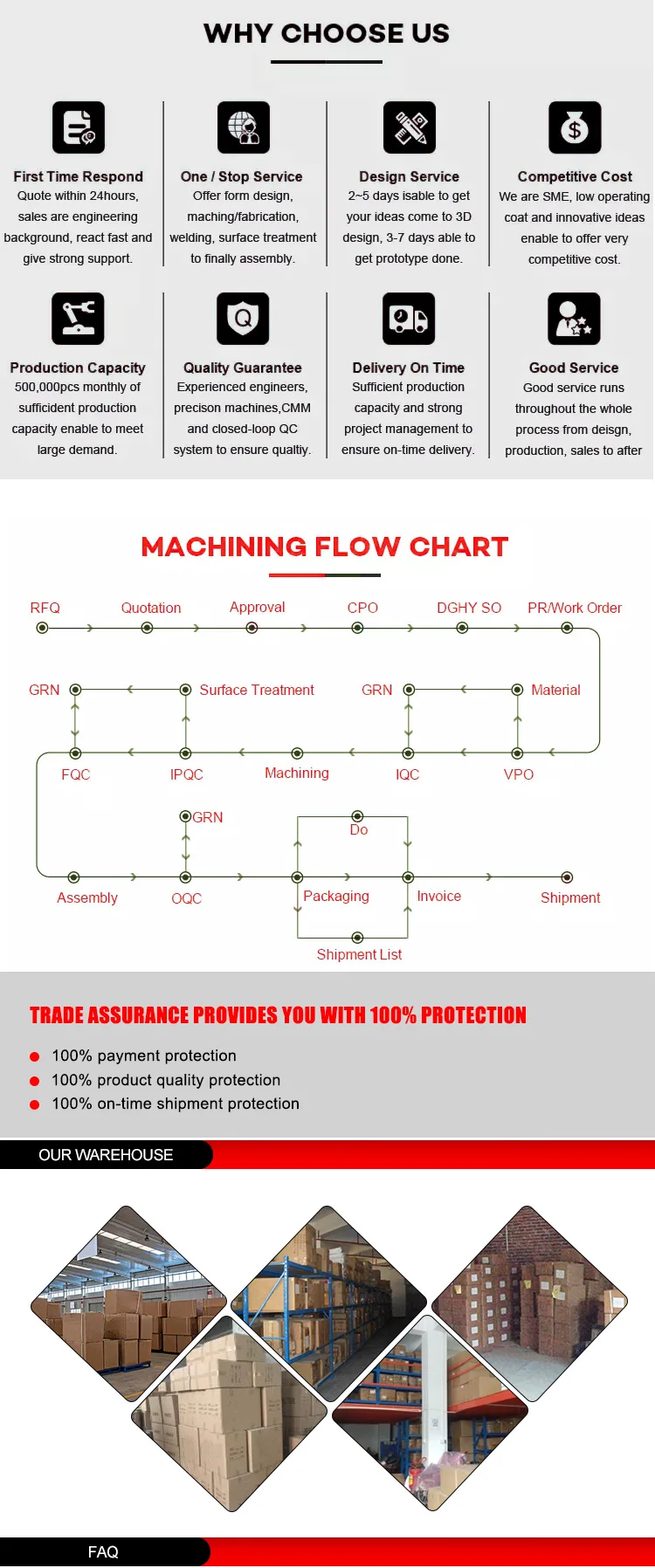 WHY CHOOSE US

First Time Respond
Quote within 24hours, sales are engineering background, react fast and give strong support.

One / Stop Service
Offer form design, maching/fabrication, welding, surface treatment to finally assembly.

Design Service
2~5 days isable to get your ideas come to 3D design, 3-7 days able to get prototype done.

Competitive Cost
We are SME, low operating coat and innovative ideas enable to offer very competitive cost.

Production Capacity
500,000pcs monthly of sufficident production capacity enable to meet large demand.

Quality Guarantee
Experienced engineers, precison machines,CMM and closed-loop QC system to ensure qualtiy.

Delivery On Time
Sufficient production capacity and strong project management to ensure on-time delivery.

Good Service
Good service runs throughout the whole process from deisgn, production, sales to after

MACHINING FLOW CHART

RFQ
Quotation
Approval
CPO
DGHY SO
PR/Work Order
GRN
Surface Treatment
GRN
Material
FQC
IPQC
Machining
IQC
VPO
GRN
Do
Assembly
OQC
Packaging
Invoice
Shipment
Shipment List

TRADE ASSURANCE PROVIDES YOU WITH 100% PROTECTION

100% payment protection
100% product quality protection
100% on-time shipment protection

OUR WAREHOUSE

FAQ